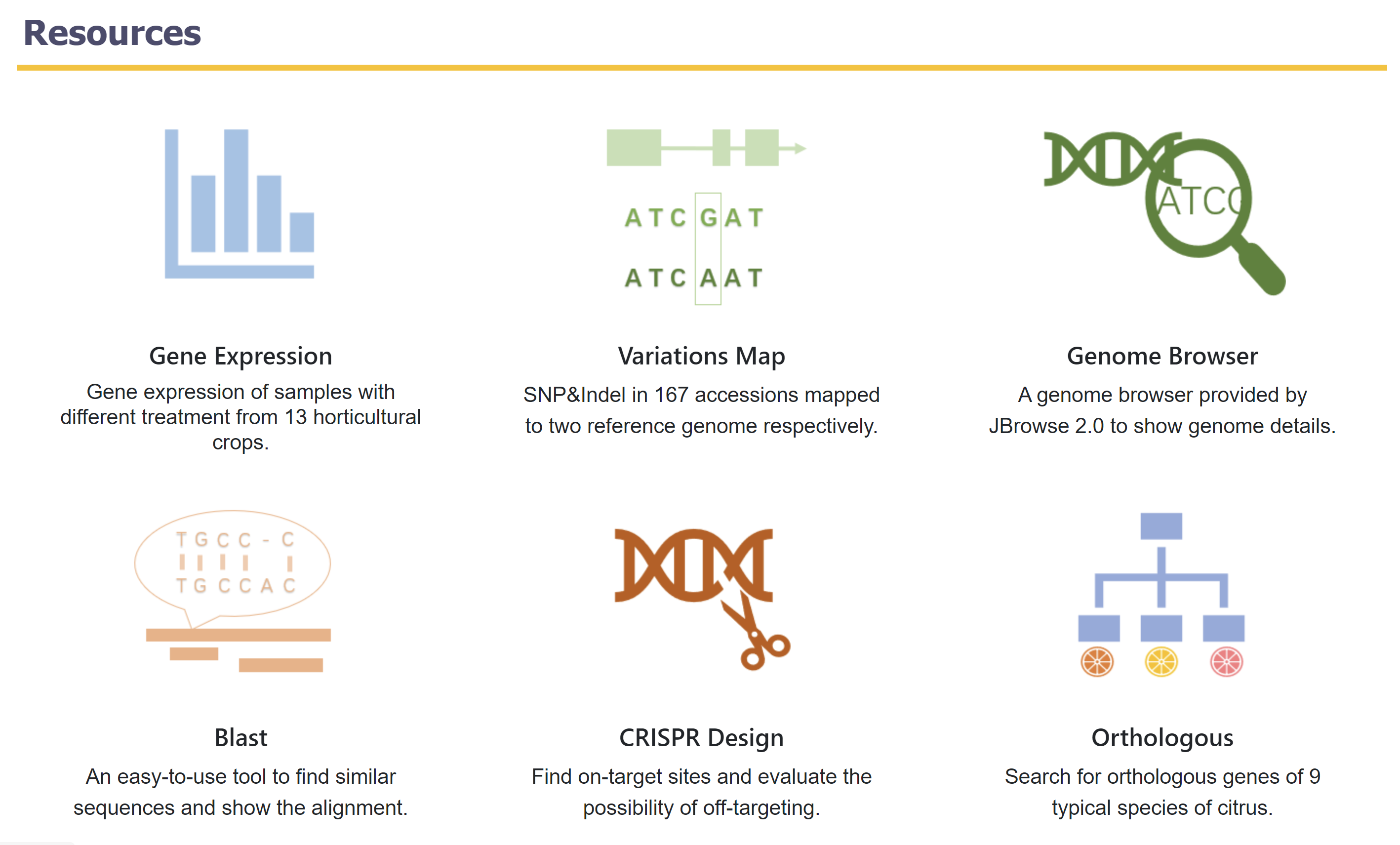 Resources

ATCGAT
ATCAAT

ATCG

Gene Expression
Gene expression of samples with different treatment from 13 horticultural crops.

Variations Map
SNP&Indel in 167 accessions mapped to two reference genome respectively.

Genome Browser
A genome browser provided by JBrowse 2.0 to show genome details.

TGCC-C
TGCCAC

Blast
An easy-to-use tool to find similar sequences and show the alignment.

CRISPR Design
Find on-target sites and evaluate the possibility of off-targeting.

Orthologous
Search for orthologous genes of 9 typical species of citrus.